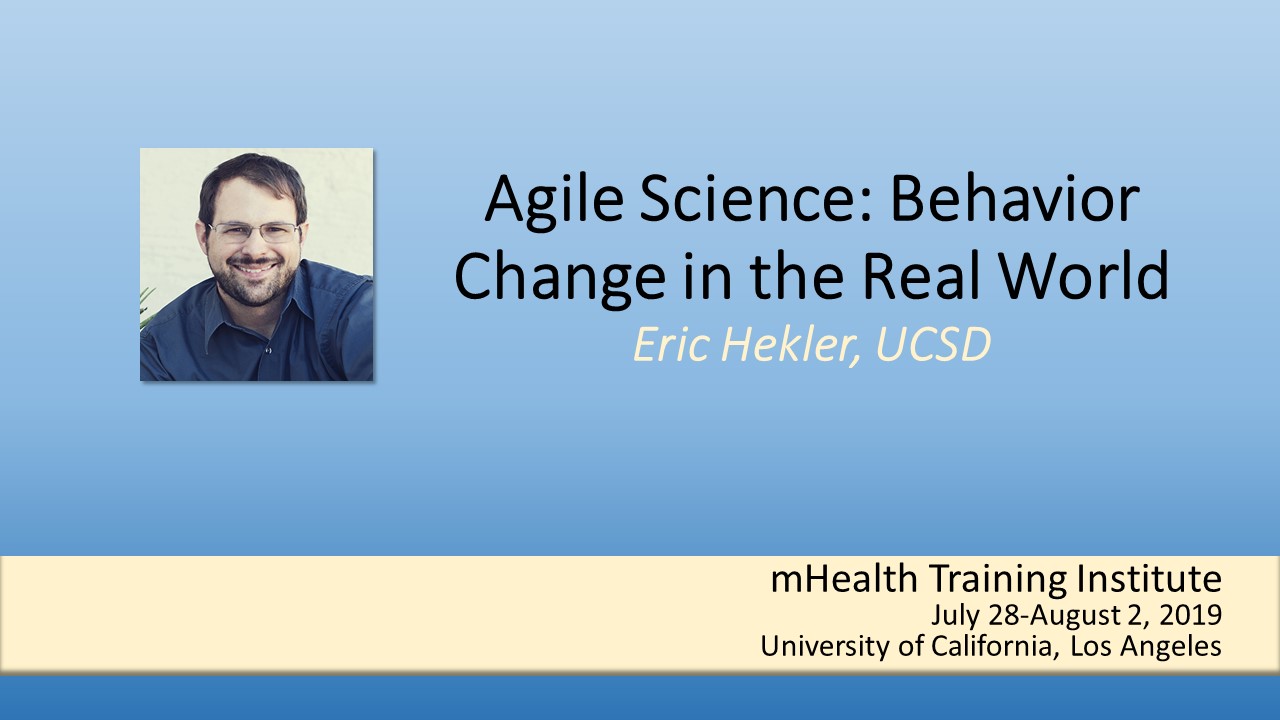 Agile Science: Behavior Change in the Real World

Eric Hekler, UCSD

mHealth Training Institute
July 28-August 2, 2019
University of California, Los Angeles